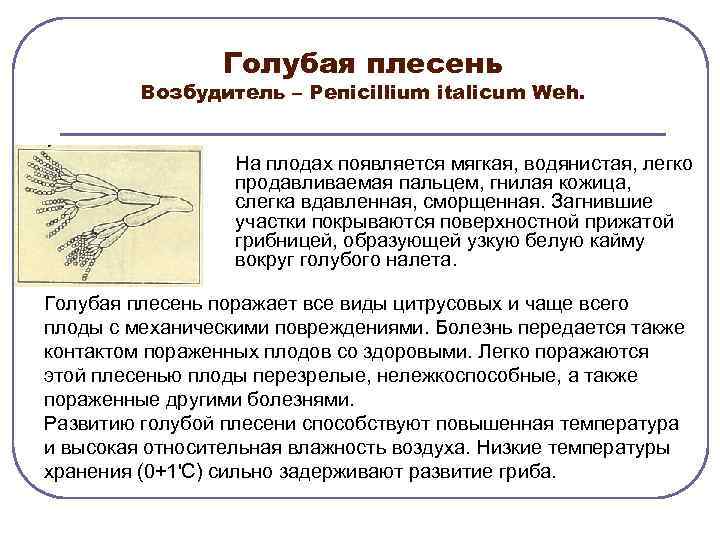 Голубая плесень
Возбудитель – Penicillium italicum Weh.

На плодах появляется мягкая, водянистая, легко продавливаемая пальцем, гнилая кожица, слегка вдавленная, сморщенная. Загнившие участки покрываются поверхностной прижатой грибницей, образующей узкую белую кайму вокруг голубого налета.

Голубая плесень поражает все виды цитрусовых и чаще всего плоды с механическими повреждениями. Болезнь передается также контактом пораженных плодов со здоровыми. Легко поражаются этой плесенью плоды перезрелые, нележкоспособные, а также пораженные другими болезнями.
Развитию голубой плесени способствуют повышенная температура и высокая относительная влажность воздуха. Низкие температуры хранения (0+1'С) сильно задерживают развитие гриба.